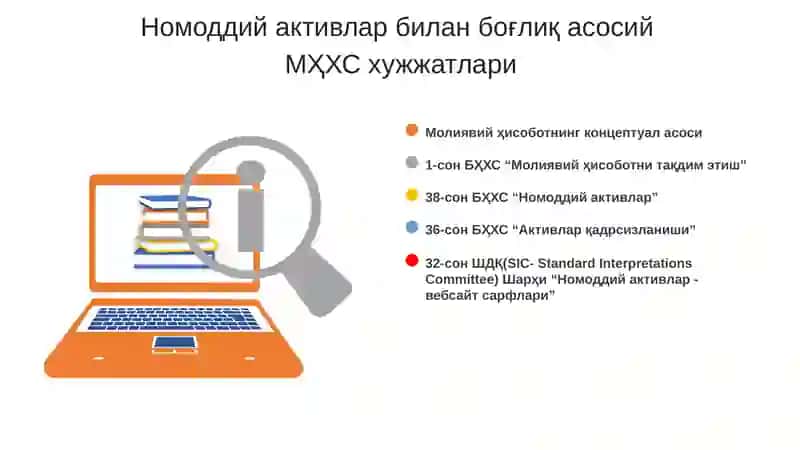 Номоддий активлар билан боғлиқ асосий МҲХС хужжатлари

Молиявий ҳисоботнинг концептуал асоси

1-сон БҲХС “Молиявий ҳисоботни тақдим этиш”

38-сон БҲХС “Номоддий активлар”

36-сон БҲХС “Активлар қадрсизланиши”

32-сон ШДҚ(SIC- Standard Interpretations Committee) Шарҳи “Номоддий активлар - вебсайт сарфлари”